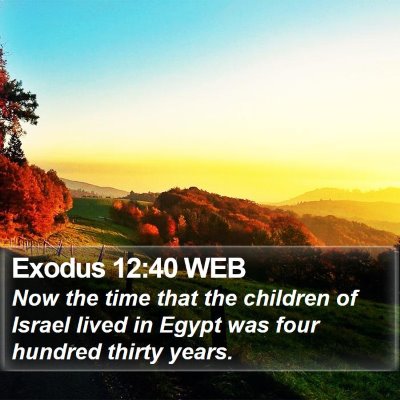 Exodus 12:40 WEB

Now the time that the children of Israel lived in Egypt was four hundred thirty years.